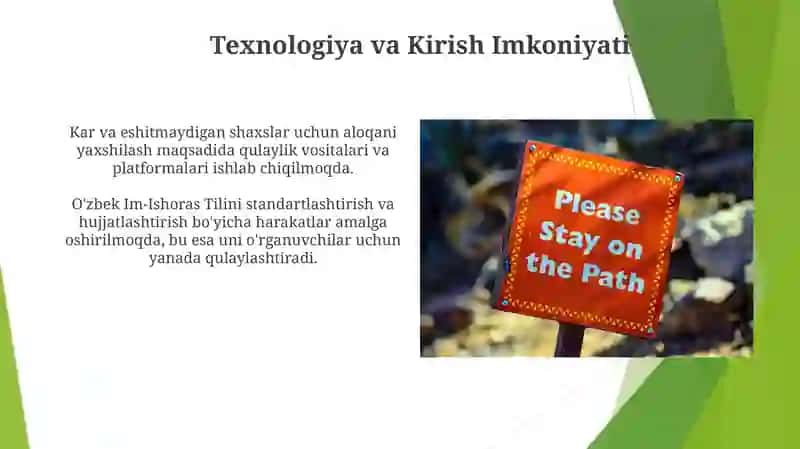 Texnologiya va Kirish Imkoniyati

Kar va eshitmaydigan shaxslar uchun aloqani yaxshilash maqsadida qulaylik vositalari va platformalari ishlab chiqilmoqda.

O'zbek Im-Ishoras Tilini standartlashtirish va hujjatlashtirish bo'yicha harakatlar amalga oshirilmoqda, bu esa uni o'rganuvchilar uchun yanada qulaylashtiradi.

Please Stay on the Path